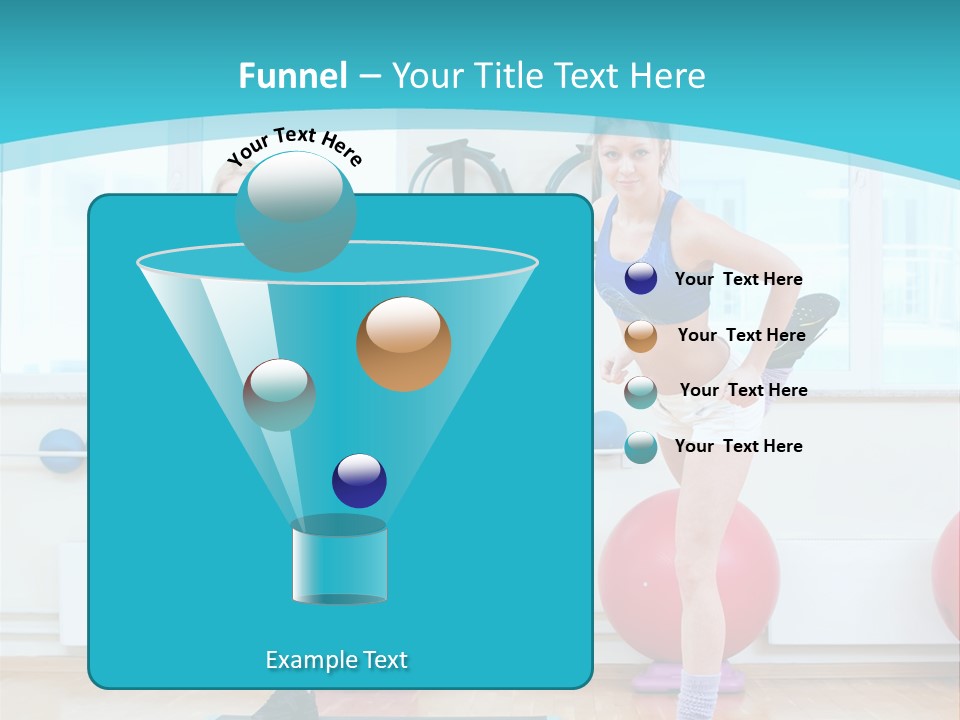 Funnel – Your Title Text Here

Your Text Here

Your Text Here

Your Text Here

Your Text Here

Your Text Here

Example Text